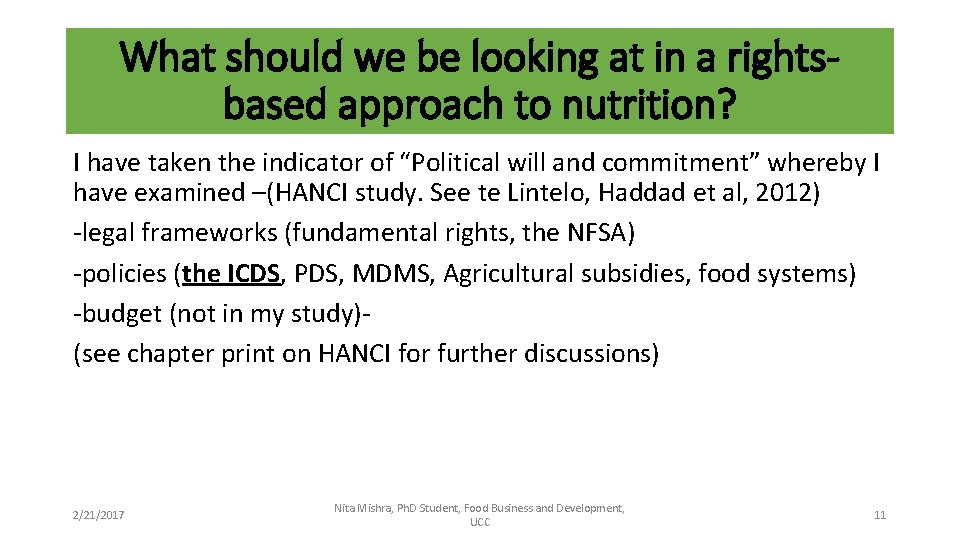 What should we be looking at in a rights-based approach to nutrition?

I have taken the indicator of “Political will and commitment” whereby I have examined –(HANCI study. See te Lintelo, Haddad et al, 2012)

-legal frameworks (fundamental rights, the NFSA)

-policies (the ICDS, PDS, MDMS, Agricultural subsidies, food systems)

-budget (not in my study)-

(see chapter print on HANCI for further discussions)

2/21/2017

Nita Mishra, PhD Student, Food Business and Development, UCC

11